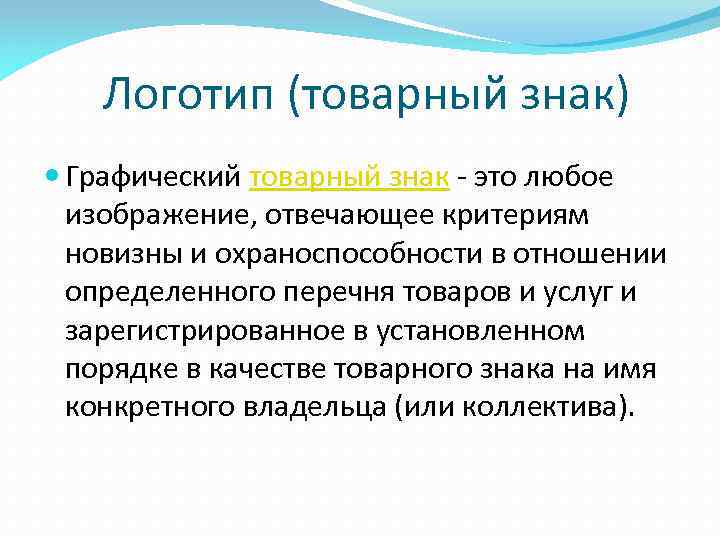 Логотип (товарный знак)

Графический товарный знак - это любое изображение, отвечающее критериям новизны и охраноспособности в отношении определенного перечня товаров и услуг и зарегистрированное в установленном порядке в качестве товарного знака на имя конкретного владельца (или коллектива).